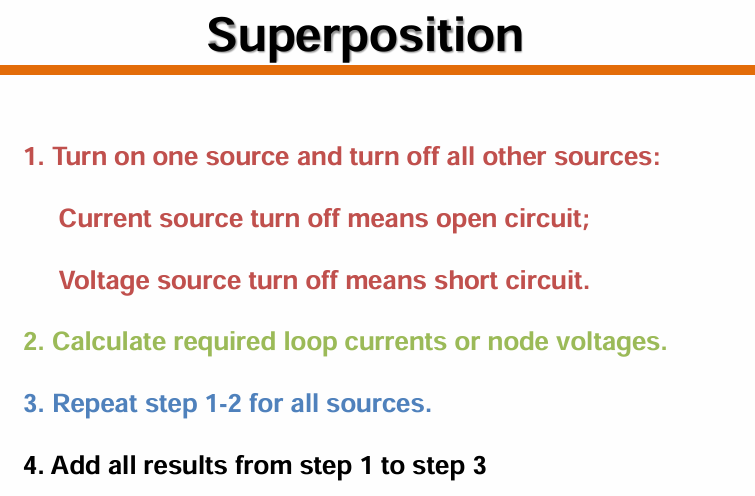 Superposition

1. Turn on one source and turn off all other sources:

Current source turn off means open circuit;

Voltage source turn off means short circuit.

2. Calculate required loop currents or node voltages.

3. Repeat step 1-2 for all sources.

4. Add all results from step 1 to step 3